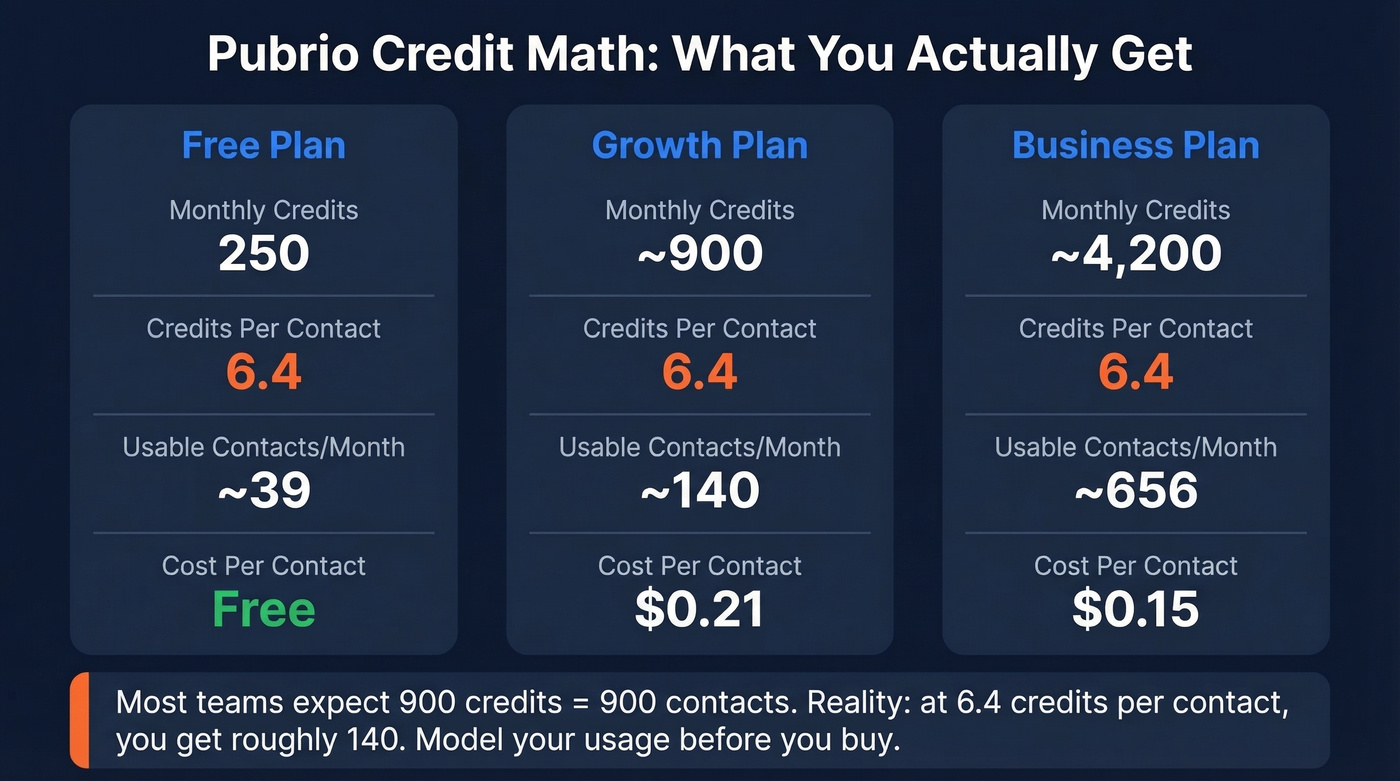 Pubrio Credit Math: What You Actually Get

Free Plan

Monthly Credits
250

Credits Per Contact
6.4

Usable Contacts/Month
~39

Cost Per Contact
Free

Growth Plan

Monthly Credits
~900

Credits Per Contact
6.4

Usable Contacts/Month
~140

Cost Per Contact
$0.21

Business Plan

Monthly Credits
~4,200

Credits Per Contact
6.4

Usable Contacts/Month
~656

Cost Per Contact
$0.15

Most teams expect 900 credits = 900 contacts. Reality: at 6.4 credits per contact, you get roughly 140. Model your usage before you buy.